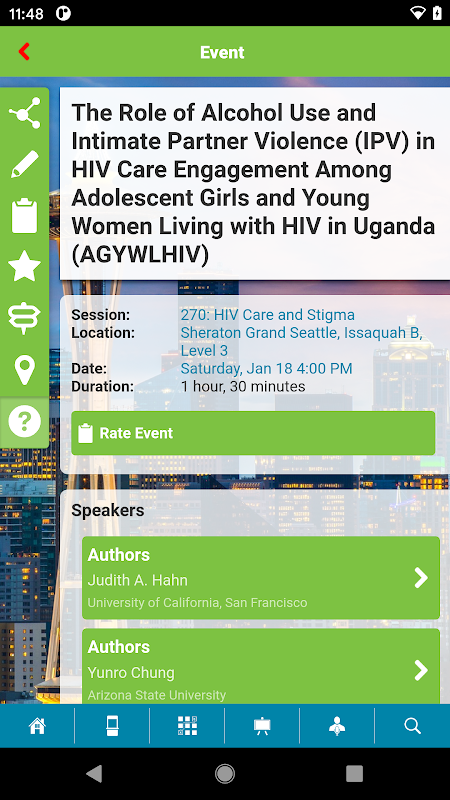 11:48

Event

The Role of Alcohol Use and Intimate Partner Violence (IPV) in HIV Care Engagement Among Adolescent Girls and Young Women Living with HIV in Uganda (AGYWLHIV)

Session: 270: HIV Care and Stigma
Location: Sheraton Grand Seattle, Issaquah B, Level 3
Date: Saturday, Jan 18 4:00 PM
Duration: 1 hour, 30 minutes

Rate Event

Speakers

Authors
Judith A. Hahn
University of California, San Francisco

Authors
Yunro Chung
Arizona State University